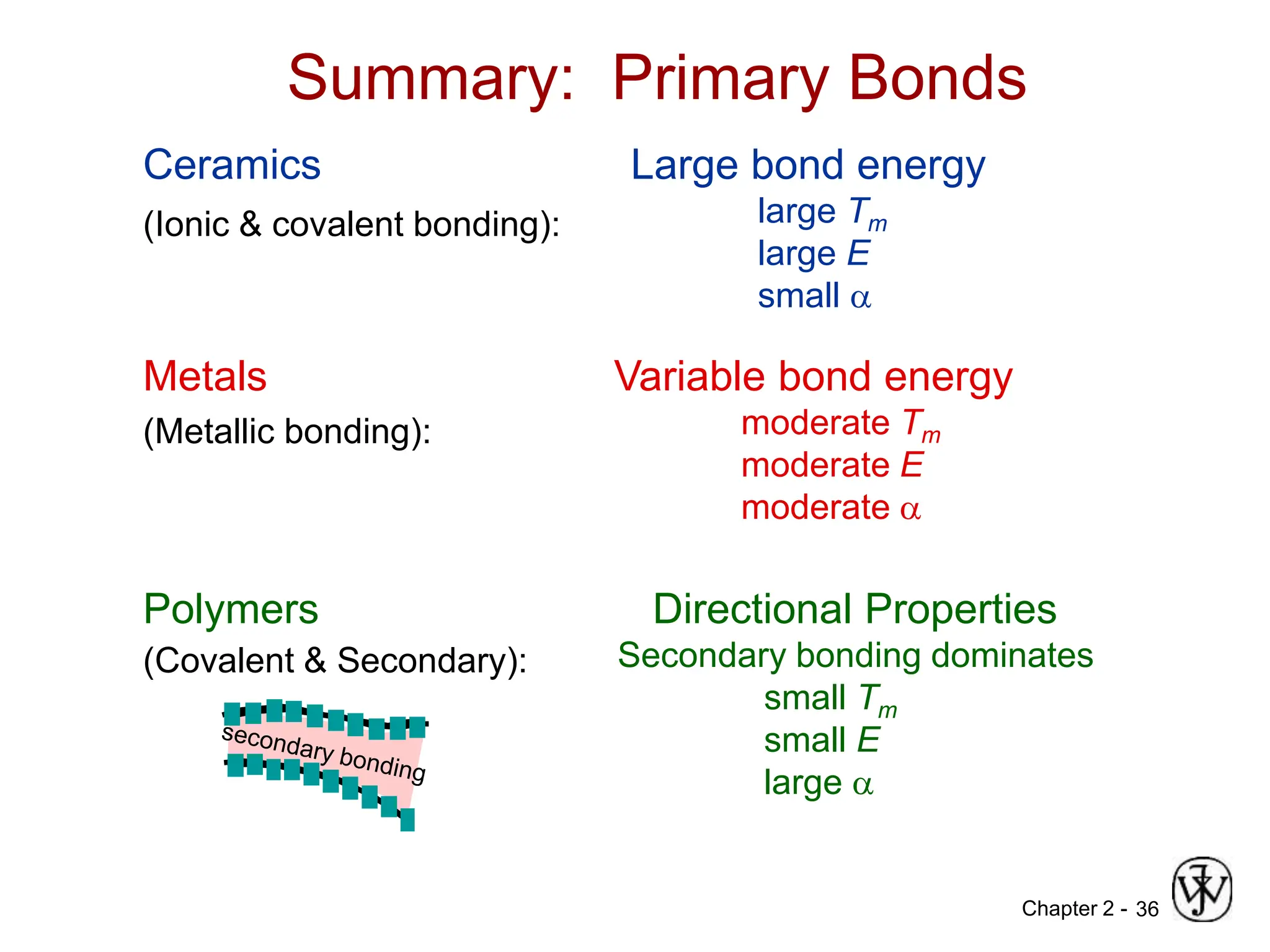 Summary: Primary Bonds

Ceramics
(Ionic & covalent bonding):

Large bond energy
large $T_m$
large $E$
small $\alpha$

Metals
(Metallic bonding):

Variable bond energy
moderate $T_m$
moderate $E$
moderate $\alpha$

Polymers
(Covalent & Secondary):

secondary bonding

Directional Properties
Secondary bonding dominates
small $T_m$
small $E$
large $\alpha$

Chapter 2 - 36